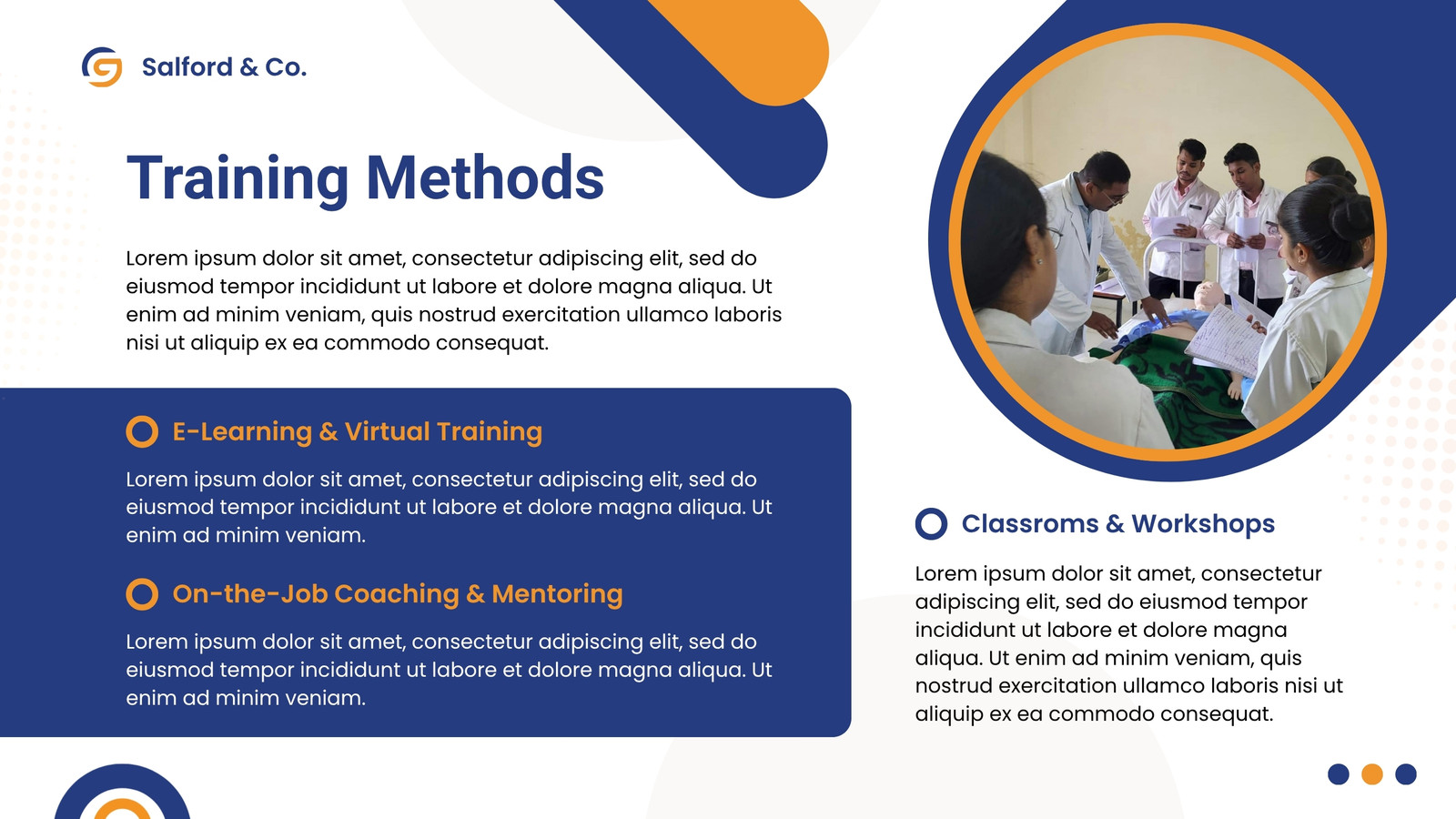 Salford & Co.

Training Methods

Lorem ipsum dolor sit amet, consectetur adipiscing elit, sed do eiusmod tempor incididunt ut labore et dolore magna aliqua. Ut enim ad minim veniam, quis nostrud exercitation ullamco laboris nisi ut aliquip ex ea commodo consequat.

E-Learning & Virtual Training

Lorem ipsum dolor sit amet, consectetur adipiscing elit, sed do eiusmod tempor incididunt ut labore et dolore magna aliqua. Ut enim ad minim veniam.

On-the-Job Coaching & Mentoring

Lorem ipsum dolor sit amet, consectetur adipiscing elit, sed do eiusmod tempor incididunt ut labore et dolore magna aliqua. Ut enim ad minim veniam.

Classroms & Workshops

Lorem ipsum dolor sit amet, consectetur adipiscing elit, sed do eiusmod tempor incididunt ut labore et dolore magna aliqua. Ut enim ad minim veniam, quis nostrud exercitation ullamco laboris nisi ut aliquip ex ea commodo consequat.